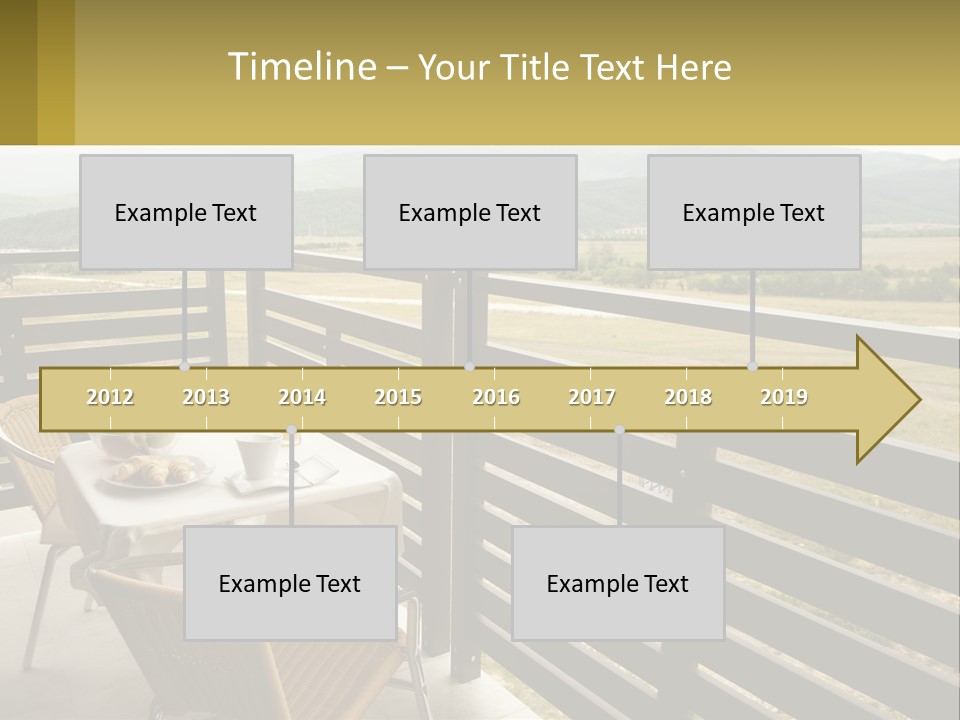 Timeline – Your Title Text Here

Example Text

Example Text

Example Text

2012 2013 2014 2015 2016 2017 2018 2019

Example Text

Example Text